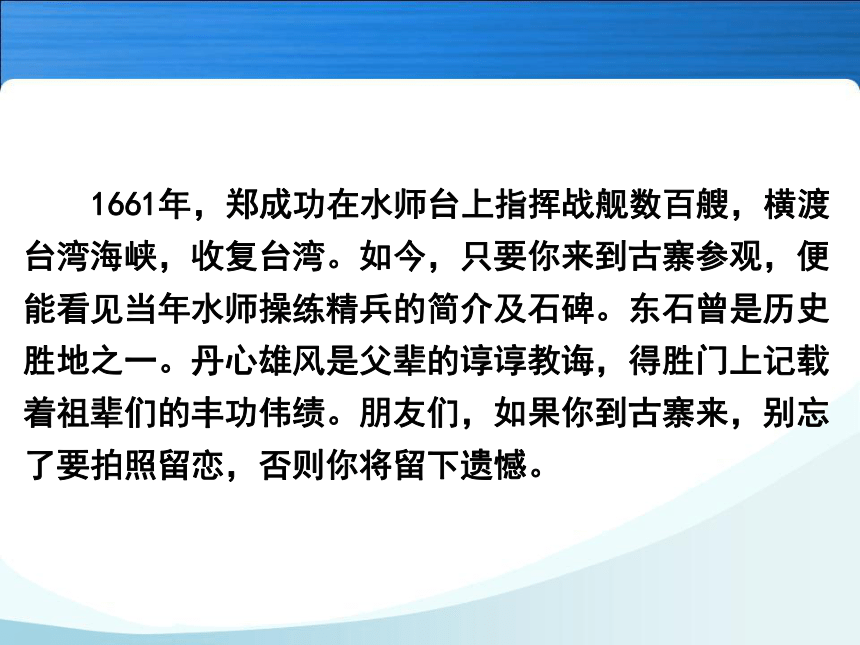 1661年，郑成功在水师台上指挥战舰数百艘，横渡台湾海峡，收复台湾。如今，只要你来到古寨参观，便能看见当年水师操练精兵的简介及石碑。东石曾是历史胜地之一。丹心雄风是父辈的谆谆教诲，得胜门上记载着祖辈们的丰功伟绩。朋友们，如果你到古寨来，别忘了要拍照留恋，否则你将留下遗憾。